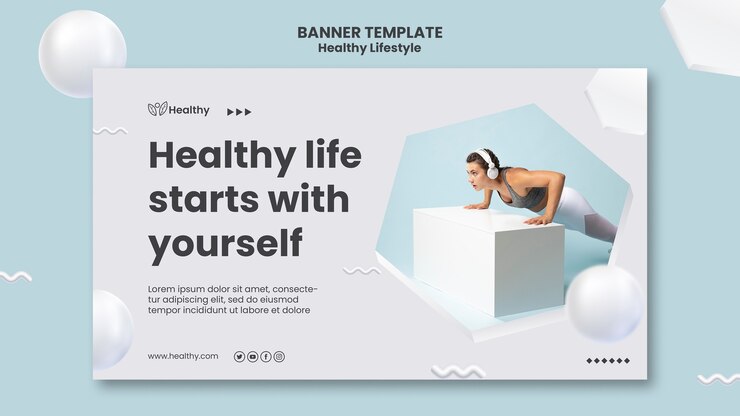 BANNER TEMPLATE
Healthy Lifestyle

Healthy

Healthy life starts with yourself

Lorem ipsum dolor sit amet, consectetur adipiscing elit, sed do eiusmod tempor incididunt ut labore et dolore

www.healthy.com